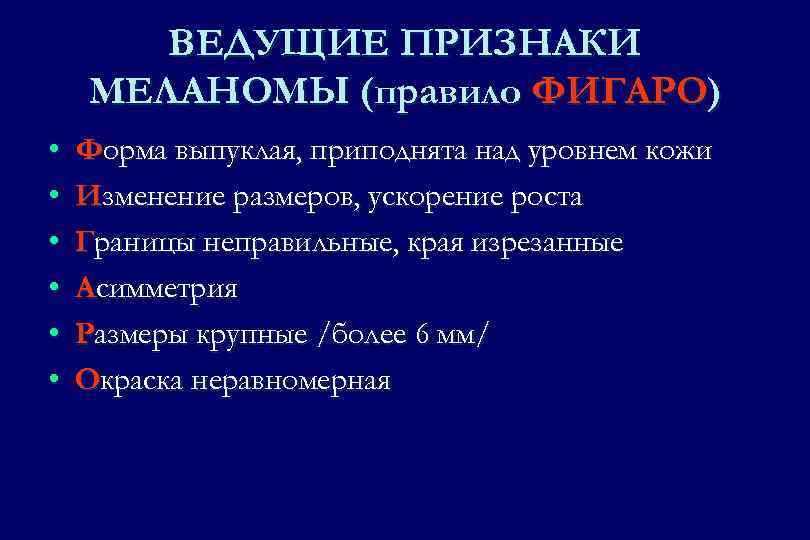 ВЕДУЩИЕ ПРИЗНАКИ МЕЛАНОМЫ (правило ФИГАРО)

• Форма выпуклая, приподнята над уровнем кожи
• Изменение размеров, ускорение роста
• Границы неправильные, края изрезанные
• Асимметрия
• Размеры крупные /более 6 мм/
• Окраска неравномерная